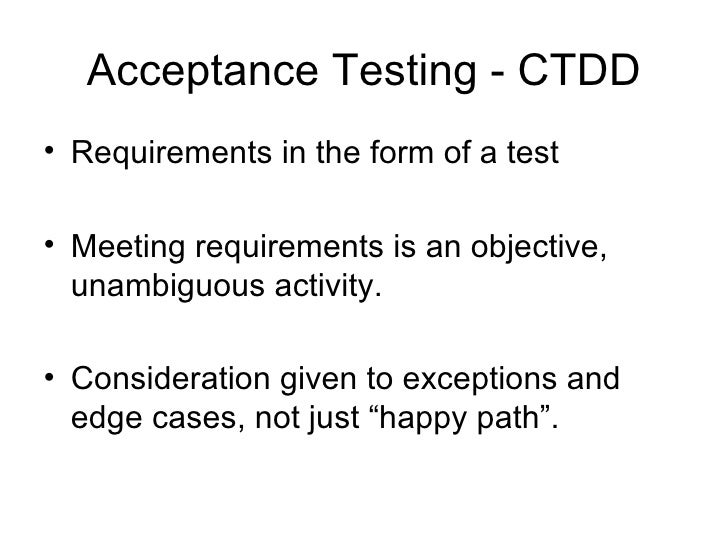 Acceptance Testing - CTDD

• Requirements in the form of a test

• Meeting requirements is an objective, unambiguous activity.

• Consideration given to exceptions and edge cases, not just “happy path”.